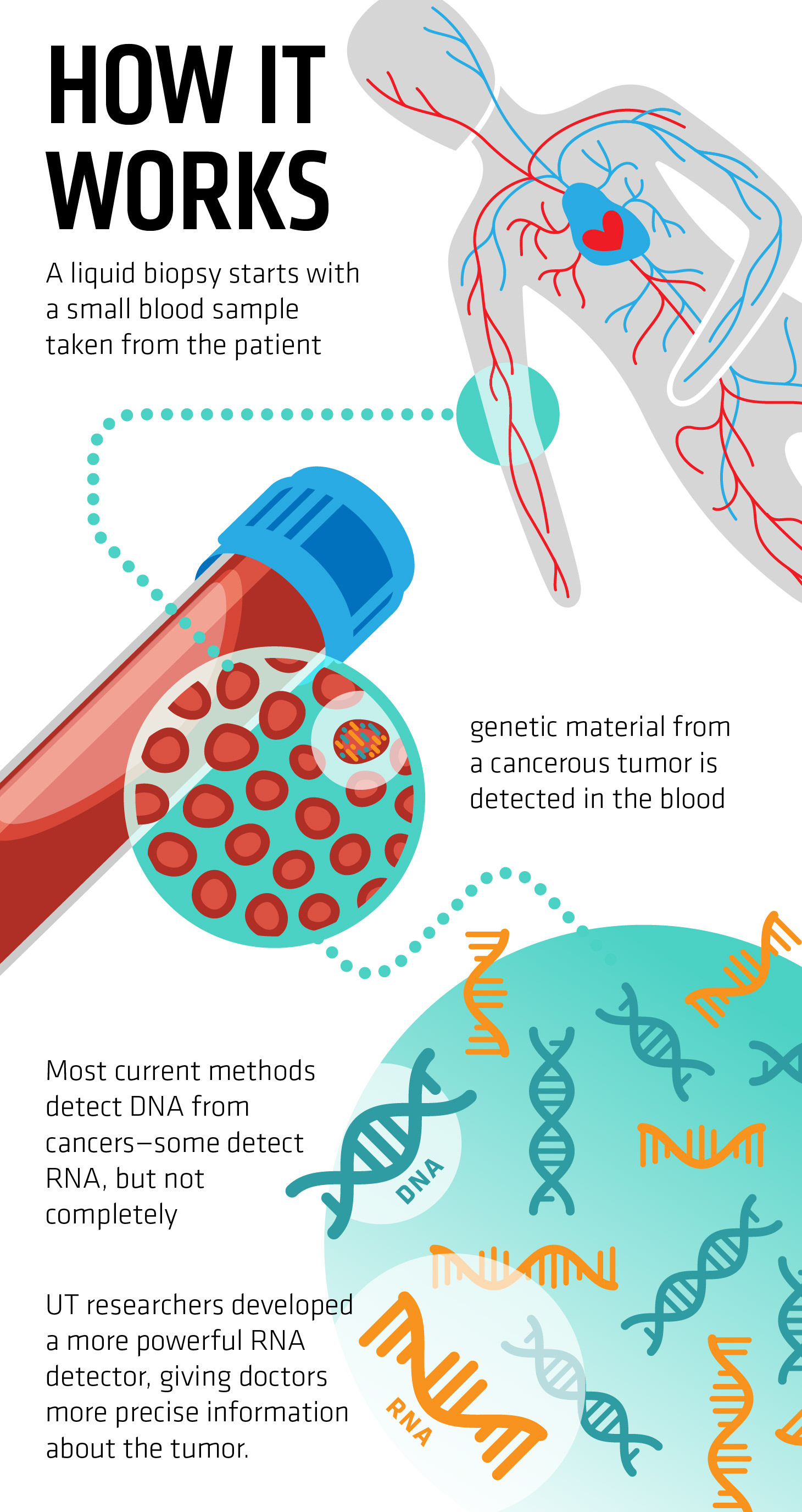 HOW IT WORKS

A liquid biopsy starts with a small blood sample taken from the patient

genetic material from a cancerous tumor is detected in the blood

Most current methods detect DNA from cancers—some detect RNA, but not completely

DNA

UT researchers developed a more powerful RNA detector, giving doctors more precise information about the tumor.

RNA